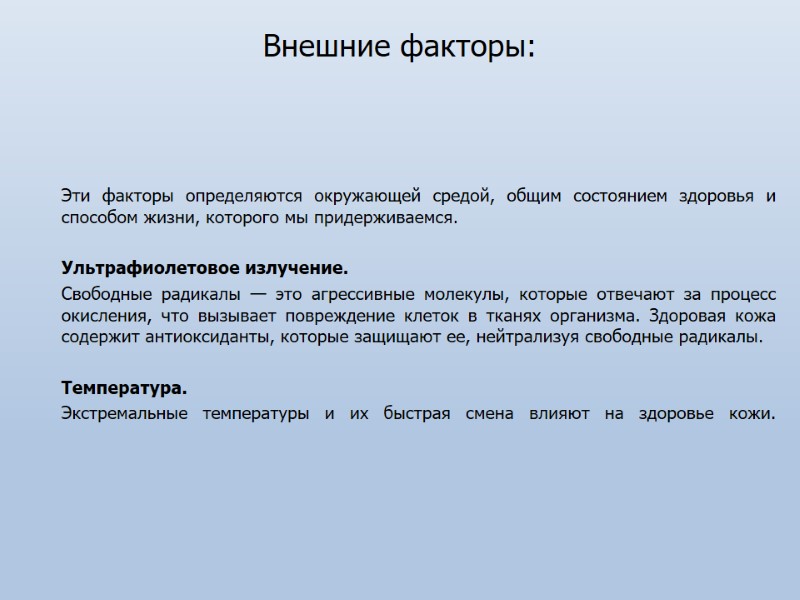 Внешние факторы:

Эти факторы определяются окружающей средой, общим состоянием здоровья и способом жизни, которого мы придерживаемся.

Ультрафиолетовое излучение.

Свободные радикалы — это агрессивные молекулы, которые отвечают за процесс окисления, что вызывает повреждение клеток в тканях организма. Здоровая кожа содержит антиоксиданты, которые защищают ее, нейтрализуя свободные радикалы.

Температура.

Экстремальные температуры и их быстрая смена влияют на здоровье кожи.